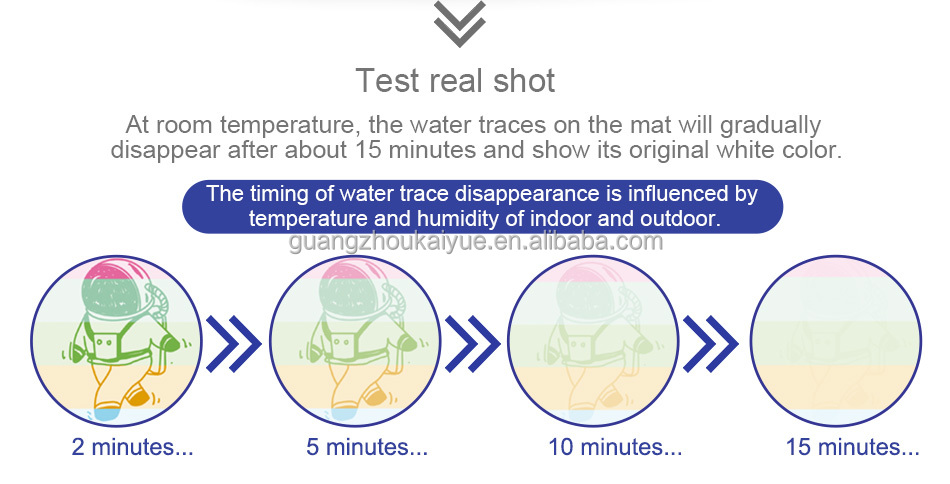 Test real shot

At room temperature, the water traces on the mat will gradually disappear after about 15 minutes and show its original white color.

The timing of water trace disappearance is influenced by temperature and humidity of indoor and outdoor.

guangzhoukaiyue.en.alibaba.com

2 minutes...

5 minutes...

10 minutes...

15 minutes...